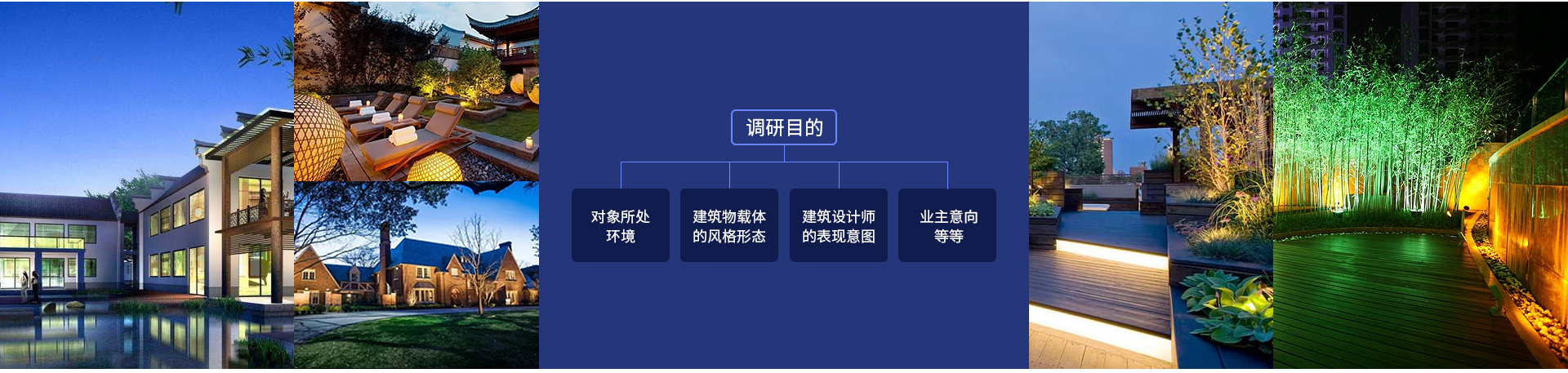 调研目的

对象所处环境

建筑物载体的风格形态

建筑设计师的表现意图

业主意向等等